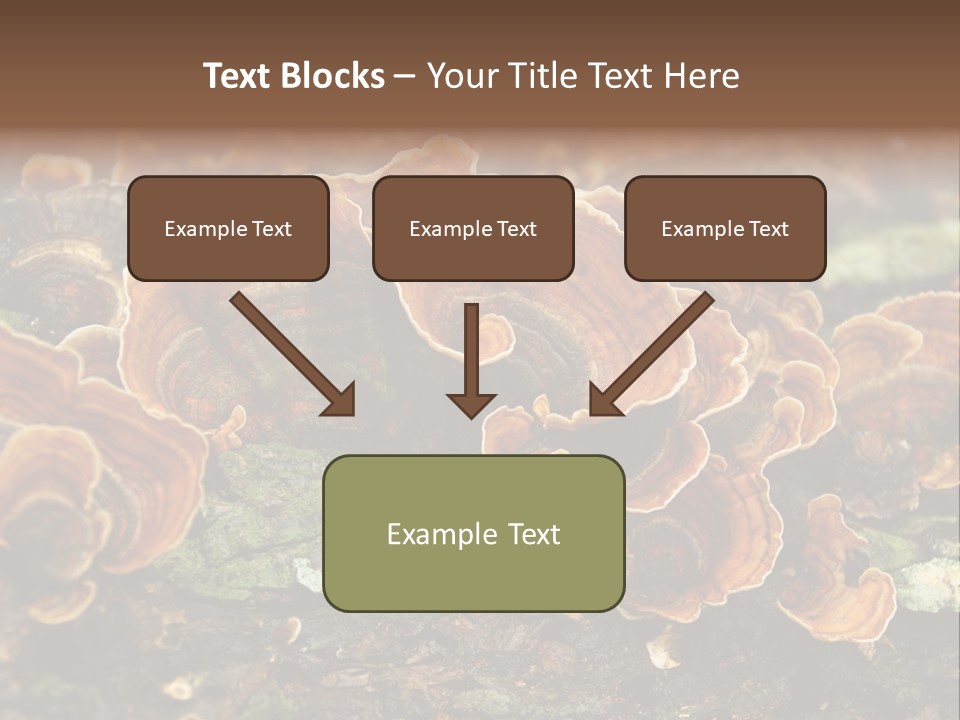 Text Blocks – Your Title Text Here

Example Text

Example Text

Example Text

Example Text